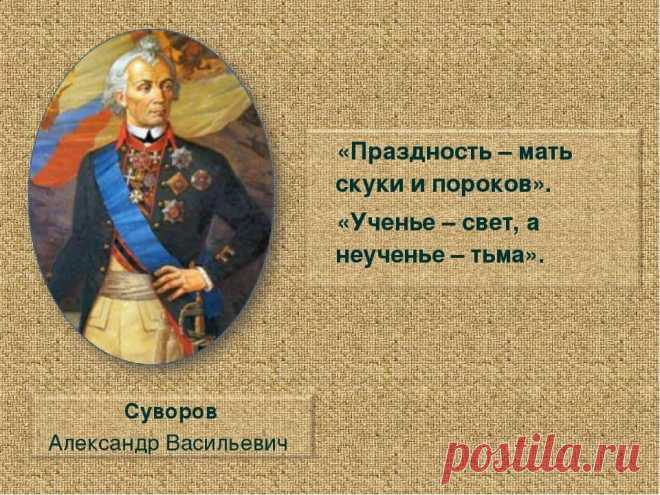 «Праздность – мать скуки и пороков».

«Ученье – свет, а неученье – тьма».

Суворов
Александр Васильевич

postila.ru